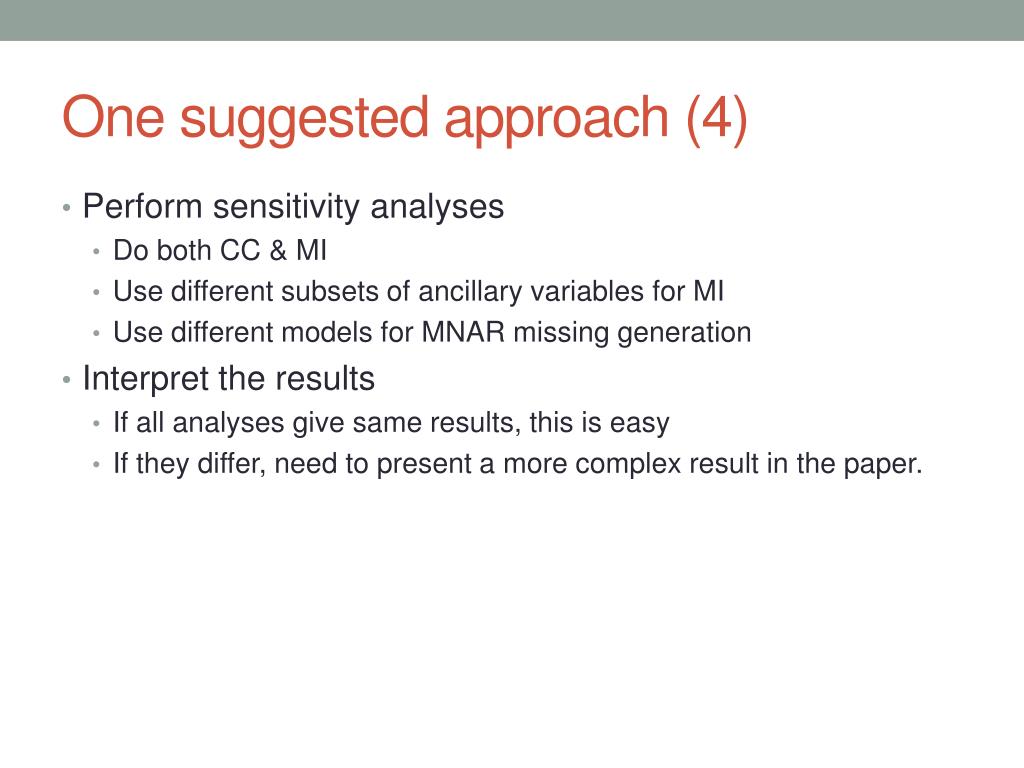 One suggested approach (4)

• Perform sensitivity analyses
  • Do both CC & MI
  • Use different subsets of ancillary variables for MI
  • Use different models for MNAR missing generation
• Interpret the results
  • If all analyses give same results, this is easy
  • If they differ, need to present a more complex result in the paper.